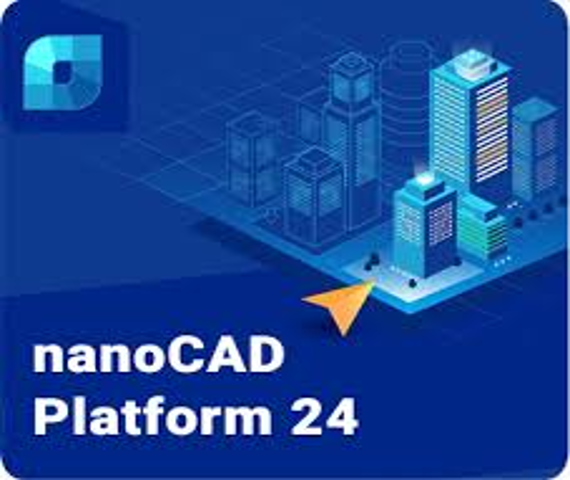 nanoCAD
Platform 24